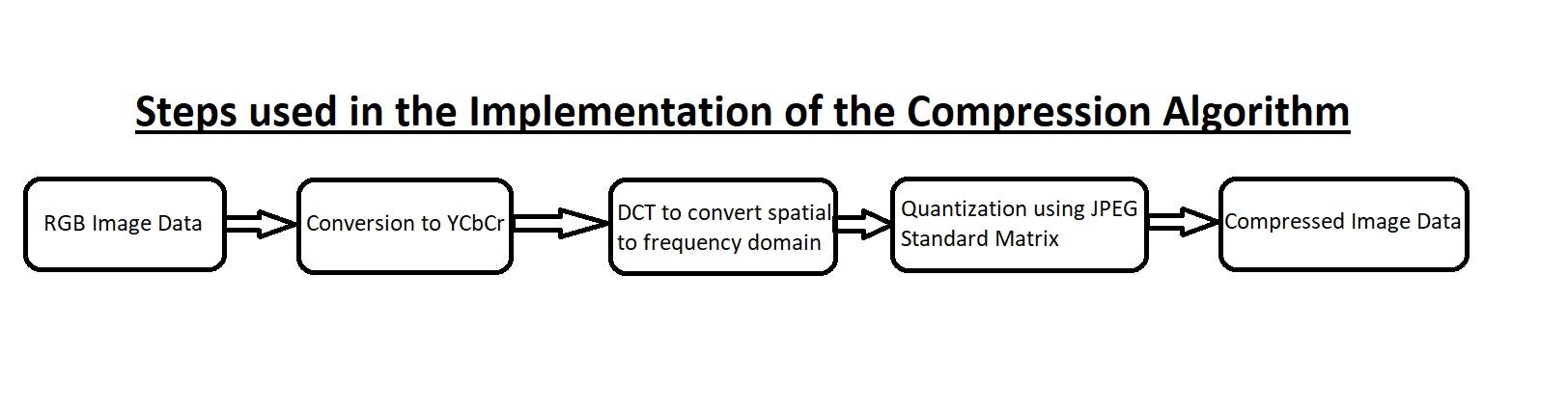 Steps used in the Implementation of the Compression Algorithm

RGB Image Data

Conversion to YCbCr

DCT to convert spatial to frequency domain

Quantization using JPEG Standard Matrix

Compressed Image Data